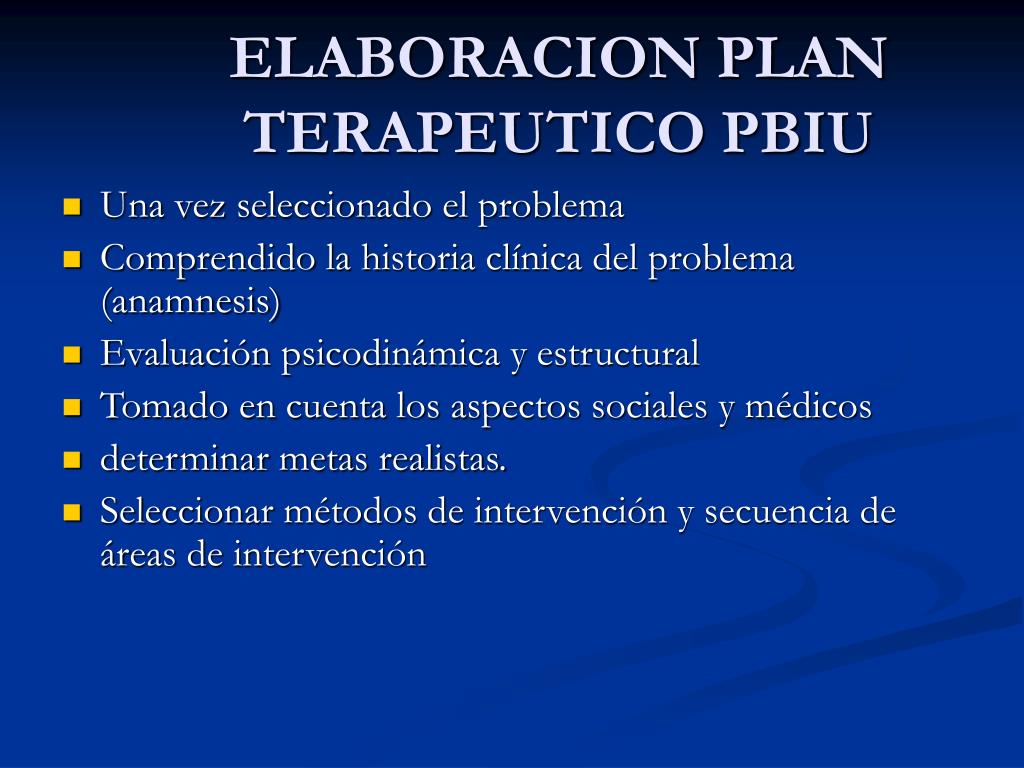 ELABORACION PLAN TERAPEUTICO PBIU

- Una vez seleccionado el problema
- Comprendido la historia clínica del problema (anamnesis)
- Evaluación psicodinámica y estructural
- Tomado en cuenta los aspectos sociales y médicos
- determinar metas realistas.
- Seleccionar métodos de intervención y secuencia de áreas de intervención